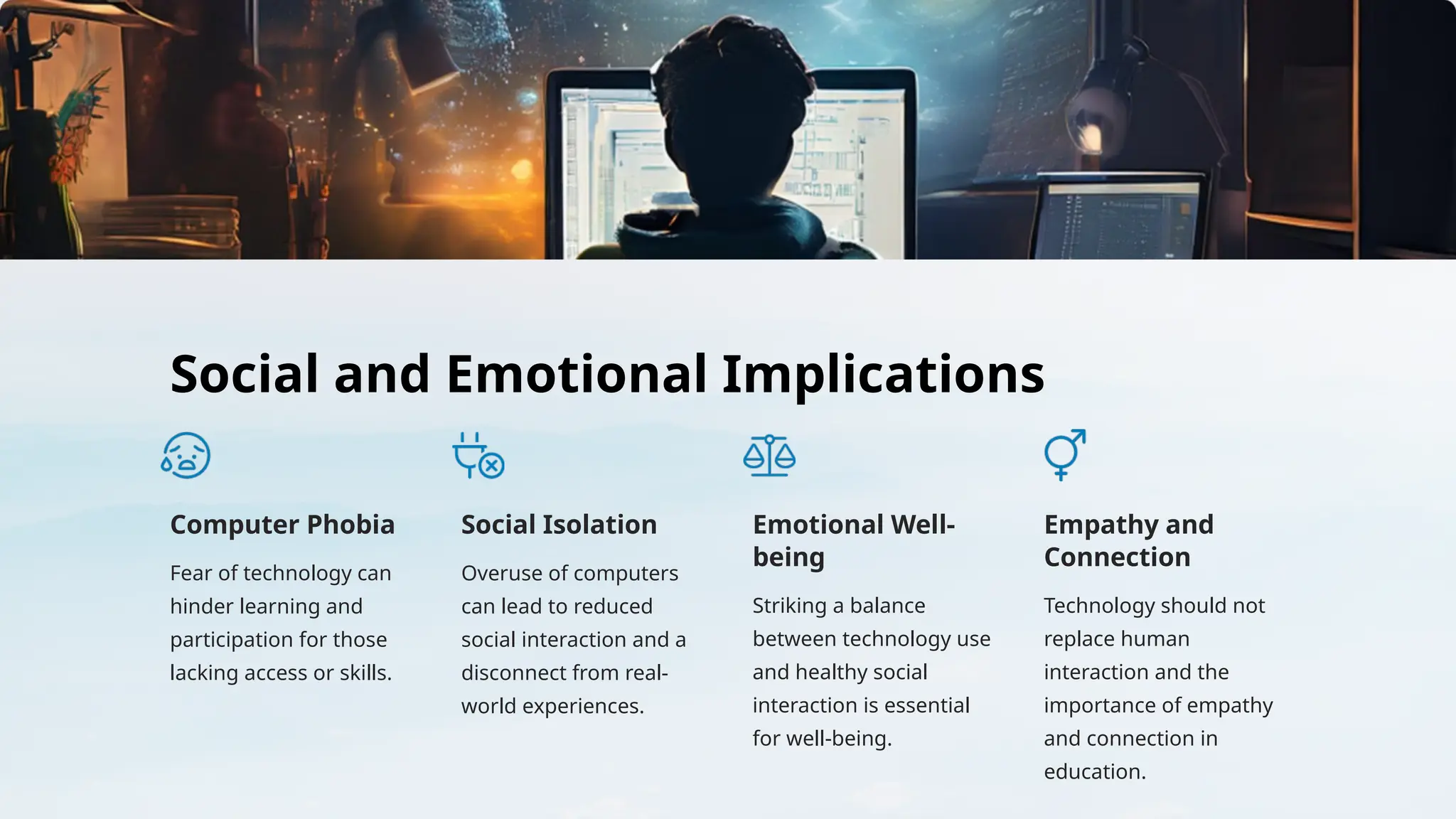 Social and Emotional Implications

Computer Phobia

Fear of technology can hinder learning and participation for those lacking access or skills.

Social Isolation

Overuse of computers can lead to reduced social interaction and a disconnect from real-world experiences.

Emotional Well-being

Striking a balance between technology use and healthy social interaction is essential for well-being.

Empathy and Connection

Technology should not replace human interaction and the importance of empathy and connection in education.